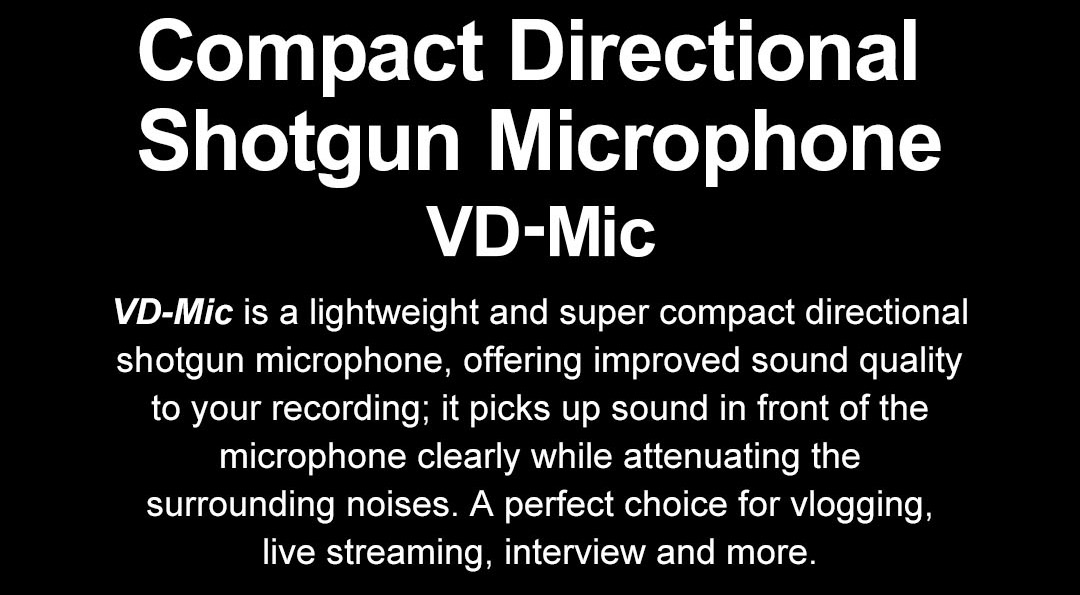 Compact Directional Shotgun Microphone
VD-Mic

VD-Mic is a lightweight and super compact directional shotgun microphone, offering improved sound quality to your recording; it picks up sound in front of the microphone clearly while attenuating the surrounding noises. A perfect choice for vlogging, live streaming, interview and more.